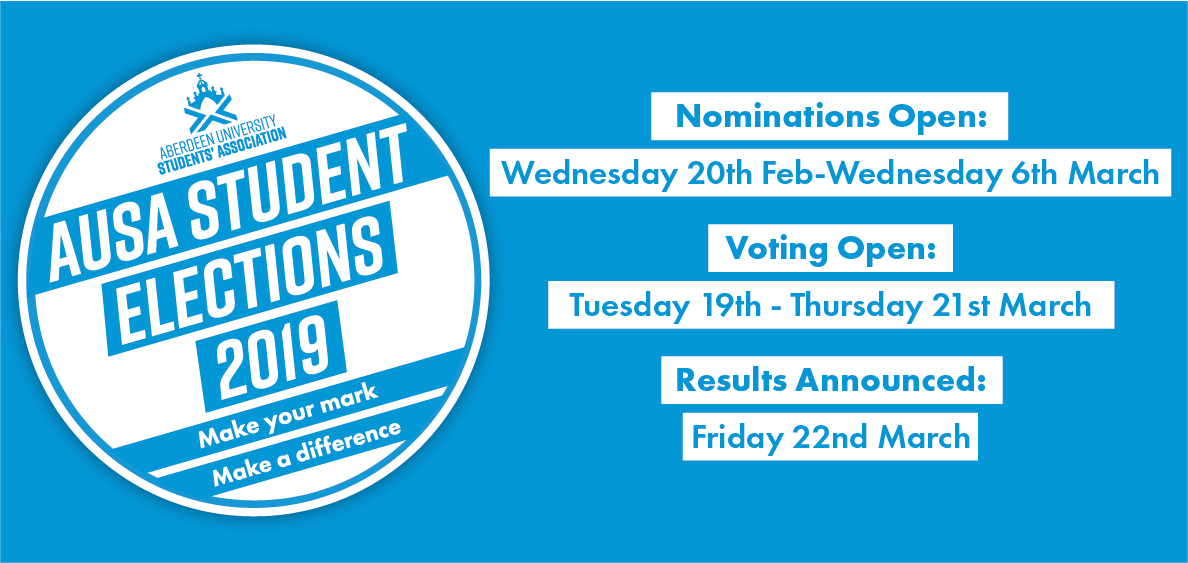 ABERDEEN UNIVERSITY STUDENTS' ASSOCIATION

AUSA STUDENT ELECTIONS 2019

Make your mark

Make a difference

Nominations Open:

Wednesday 20th Feb-Wednesday 6th March

Voting Open:

Tuesday 19th - Thursday 21st March

Results Announced:

Friday 22nd March